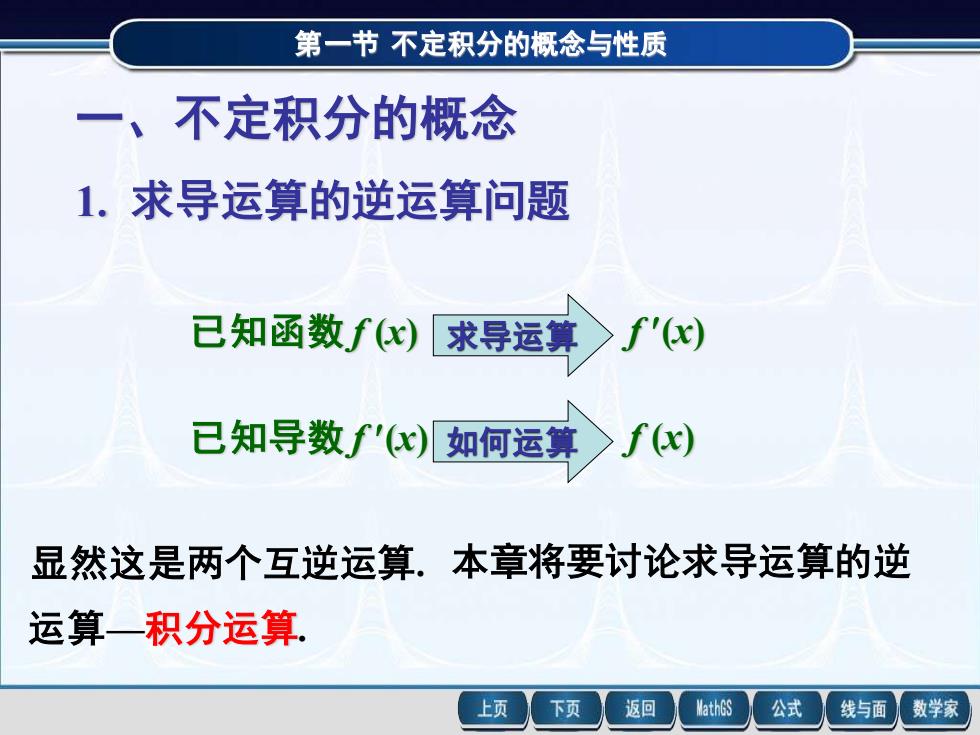 第一节 不定积分的概念与性质

一、不定积分的概念

1. 求导运算的逆运算问题

已知函数 $f(x)$ 求导运算 $f'(x)$

已知导数 $f'(x)$ 如何运算 $f(x)$

显然这是两个互逆运算. 本章将要讨论求导运算的逆运算—积分运算.

上页 下页 返回 MathGS 公式 线与面 数学家